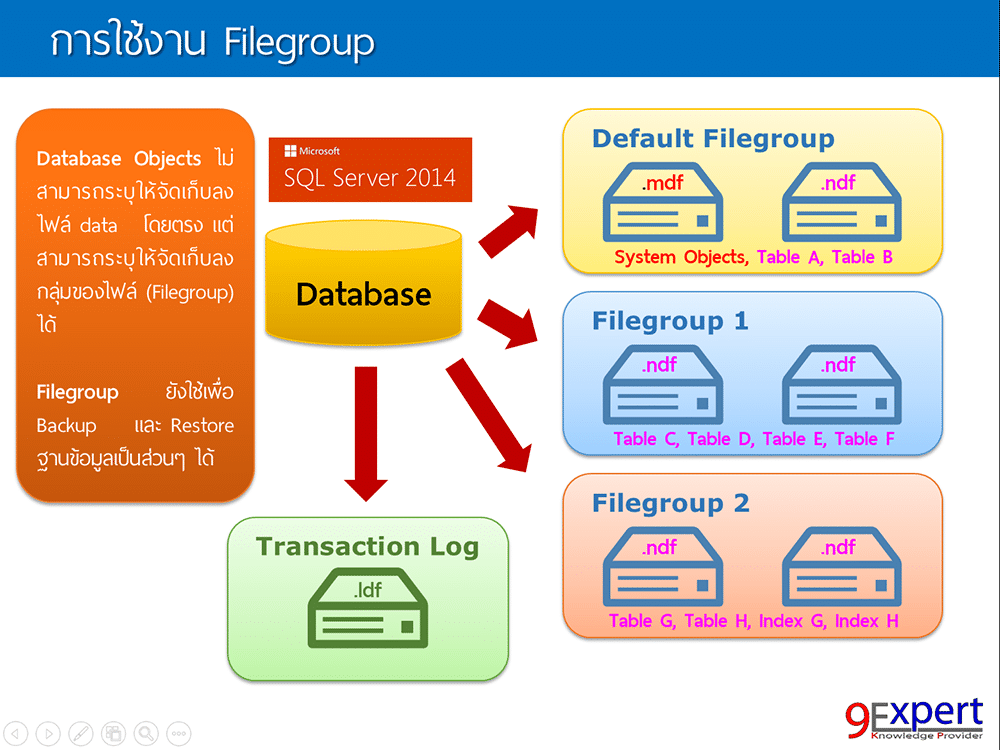 การใช้งาน Filegroup

Database Objects ไม่สามารถระบุให้จัดเก็บลงไฟล์ data โดยตรง แต่สามารถระบุให้จัดเก็บลงกลุ่มของไฟล์ (Filegroup) ได้

Filegroup ยังใช้เพื่อ Backup และ Restore ฐานข้อมูลเป็นส่วนๆ ได้

Microsoft
SQL Server 2014

Database

Transaction Log
.ldf

Default Filegroup
.mdf
.ndf
System Objects, Table A, Table B

Filegroup 1
.ndf
.ndf
Table C, Table D, Table E, Table F

Filegroup 2
.ndf
.ndf
Table G, Table H, Index G, Index H

9Expert
Knowledge Provider